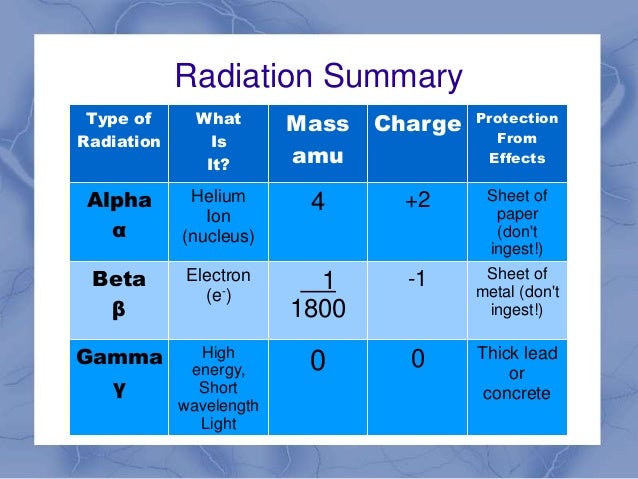 Radiation Summary

| Type of Radiation | What Is It? | Mass amu | Charge | Protection From Effects |
|---|---|---|---|---|
| Alpha α | Helium Ion (nucleus) | 4 | +2 | Sheet of paper (don't ingest!) |
| Beta β | Electron ($e^-$) | $\frac{1}{1800}$ | -1 | Sheet of metal (don't ingest!) |
| Gamma γ | High energy, Short wavelength Light | 0 | 0 | Thick lead or concrete |